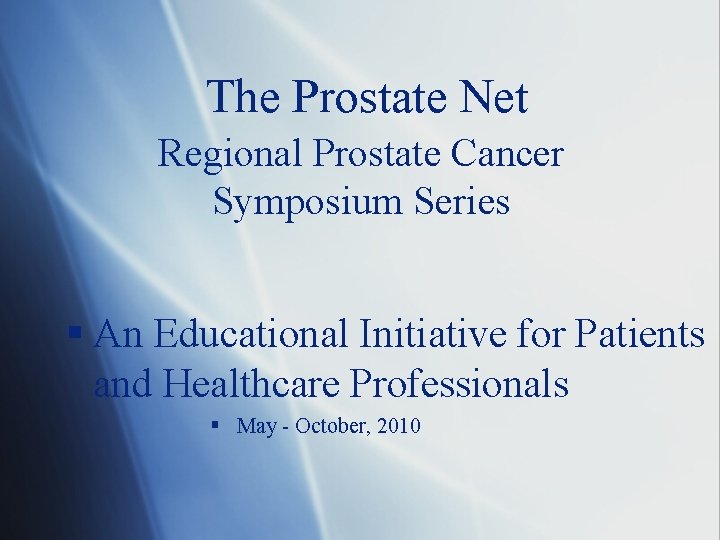 The Prostate Net
Regional Prostate Cancer Symposium Series

▪ An Educational Initiative for Patients and Healthcare Professionals
▪ May - October, 2010